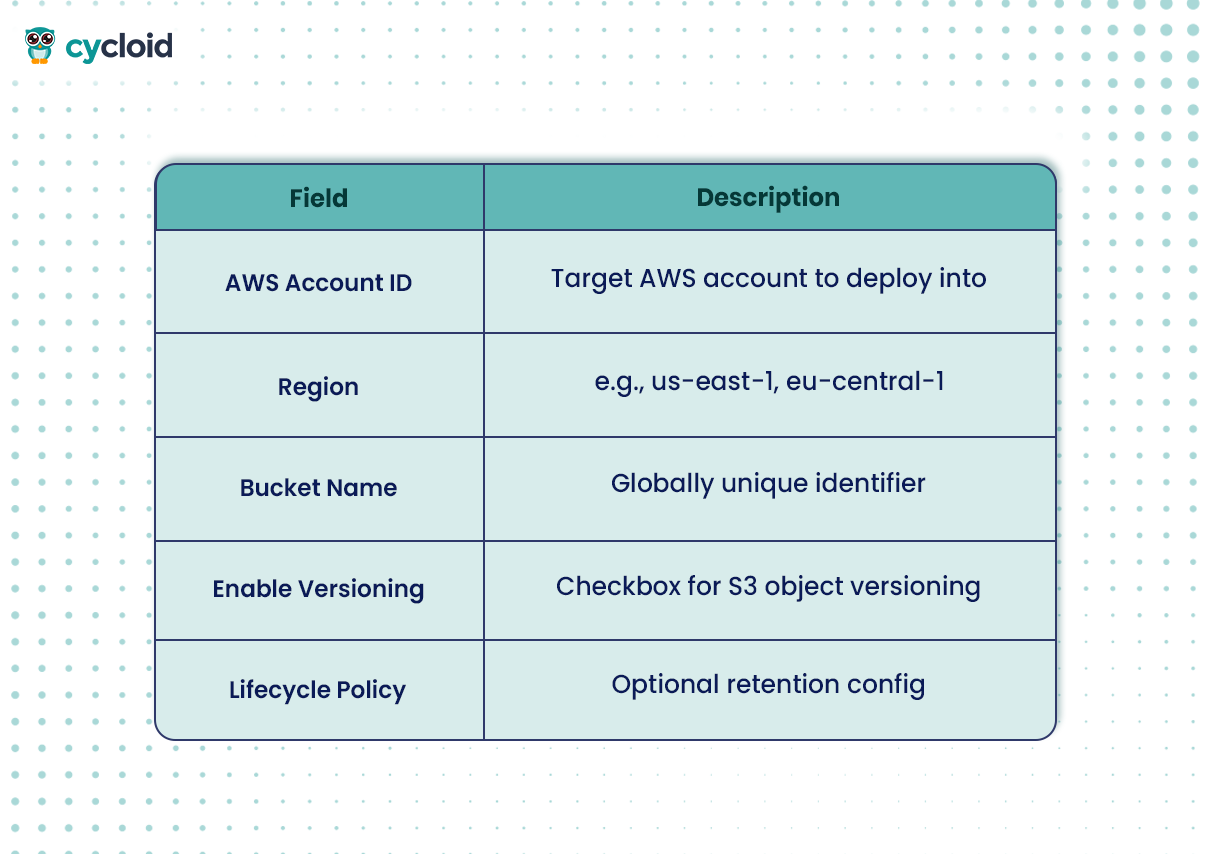 cycloid

| Field | Description |
|---|---|
| AWS Account ID | Target AWS account to deploy into |
| Region | e.g., us-east-1, eu-central-1 |
| Bucket Name | Globally unique identifier |
| Enable Versioning | Checkbox for S3 object versioning |
| Lifecycle Policy | Optional retention config |